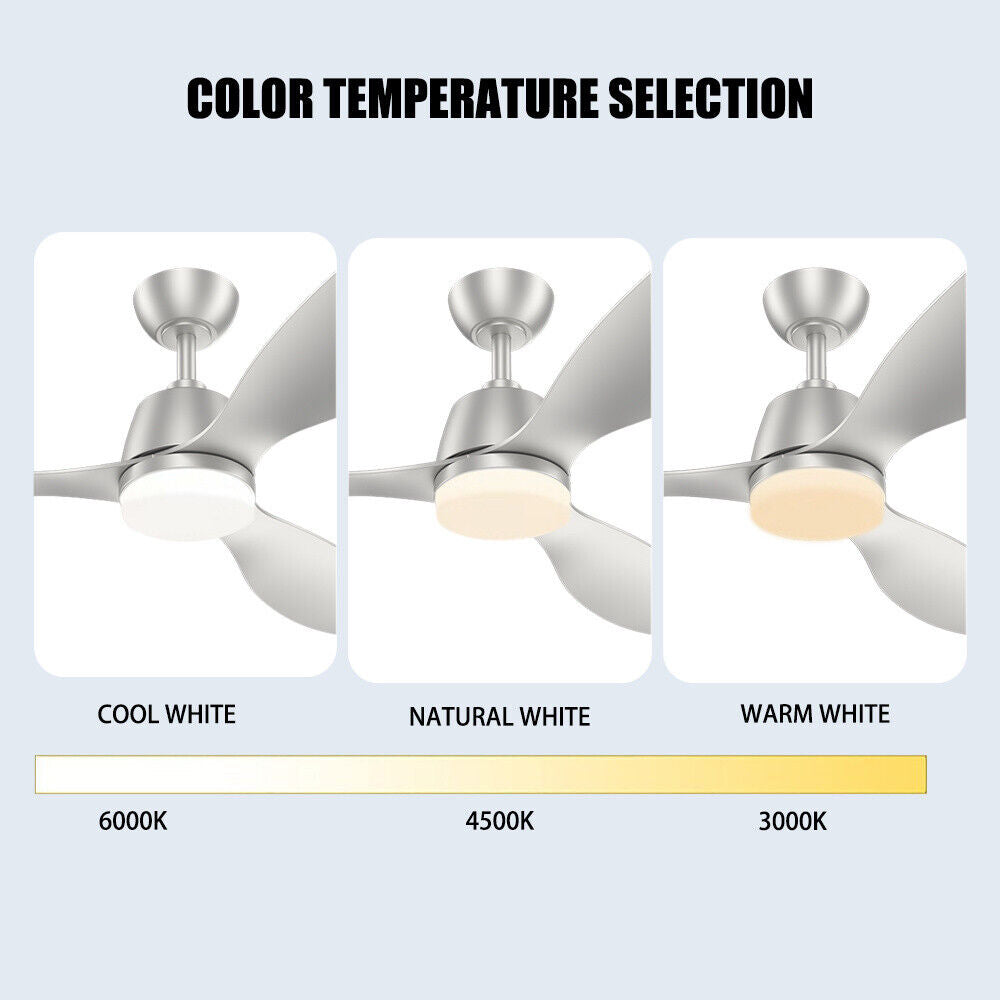 COLOR TEMPERATURE SELECTION

COOL WHITE

NATURAL WHITE

WARM WHITE

6000K

4500K

3000K